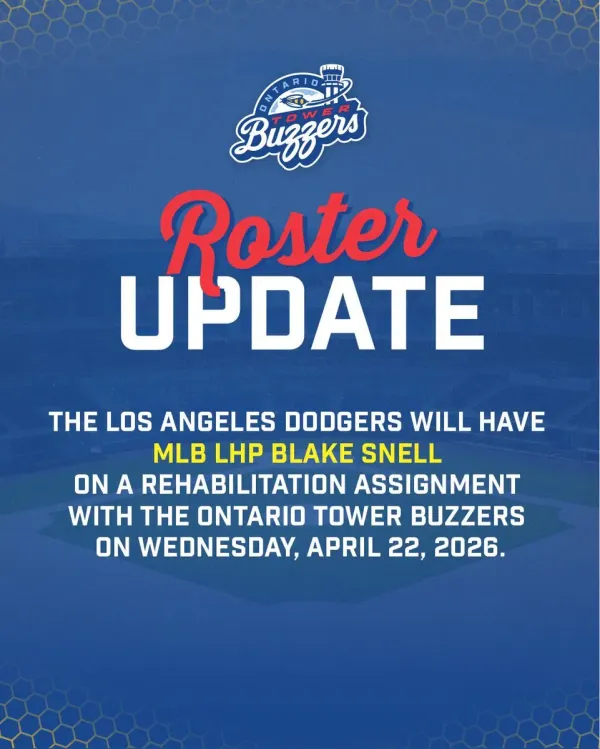 ONTARIO TOWER Buzzers

Roster UPDATE

THE LOS ANGELES DODGERS WILL HAVE MLB LHP BLAKE SNELL ON A REHABILITATION ASSIGNMENT WITH THE ONTARIO TOWER BUZZERS ON WEDNESDAY, APRIL 22, 2026.